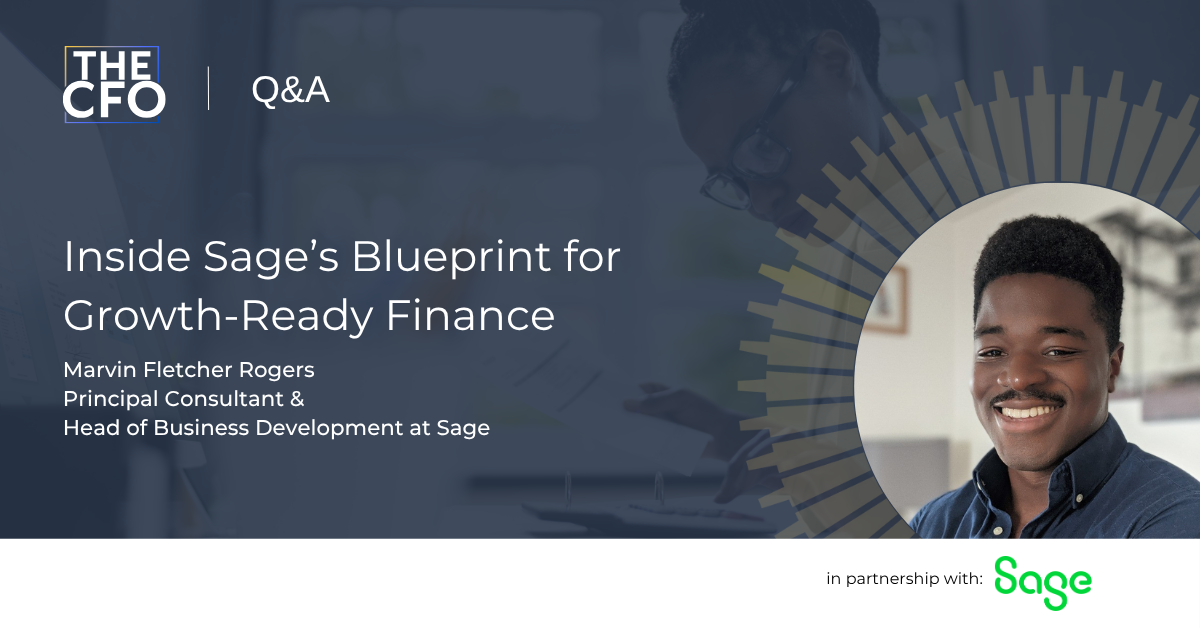 THE CFO

Q&A

Inside Sage's Blueprint for Growth-Ready Finance

Marvin Fletcher Rogers
Principal Consultant &
Head of Business Development at Sage

in partnership with: Sage